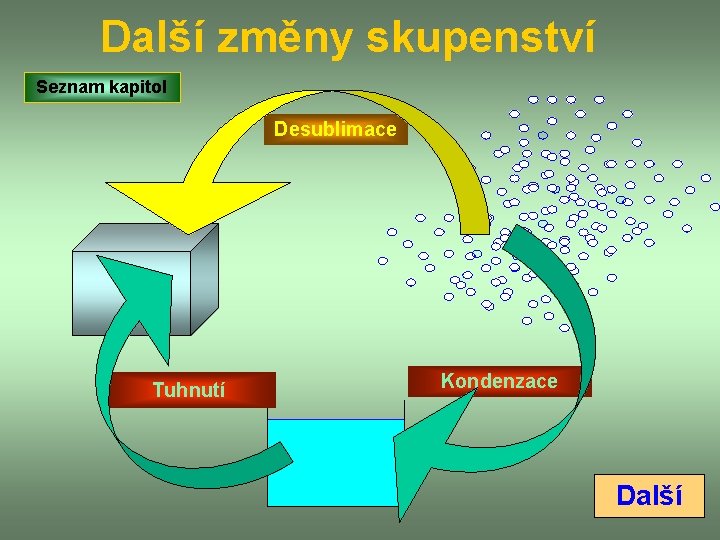 Další změny skupenství

Seznam kapitol

Desublimace

Tuhnutí

Kondenzace

Další